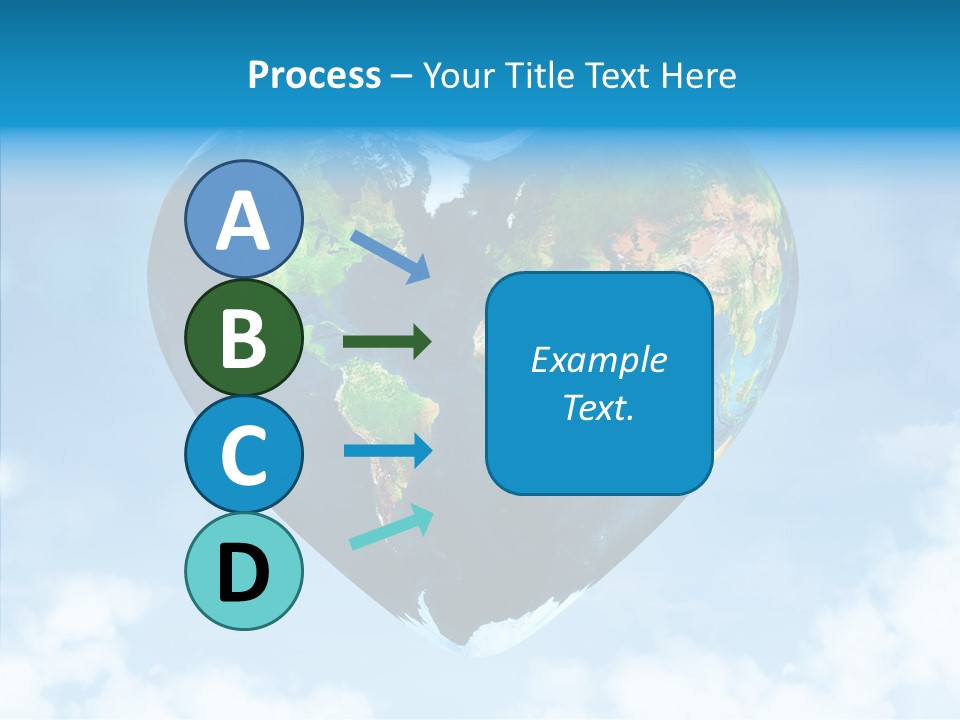 Process – Your Title Text Here

A

B

C

D

Example Text.